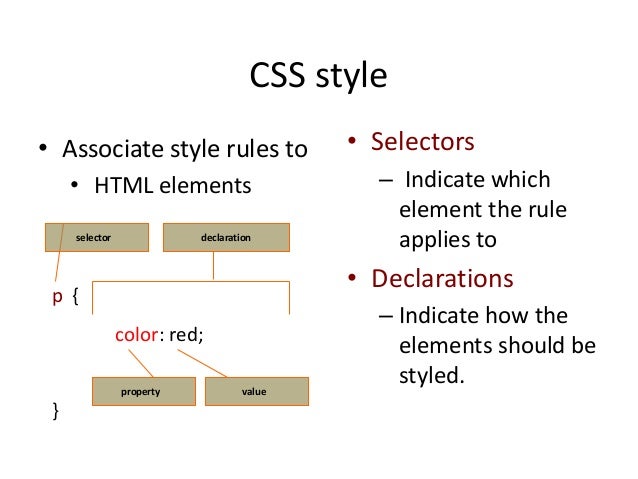 CSS style

• Associate style rules to
  • HTML elements

selector

declaration

p {

color: red;

property

value

}

• Selectors
  – Indicate which element the rule applies to
• Declarations
  – Indicate how the elements should be styled.